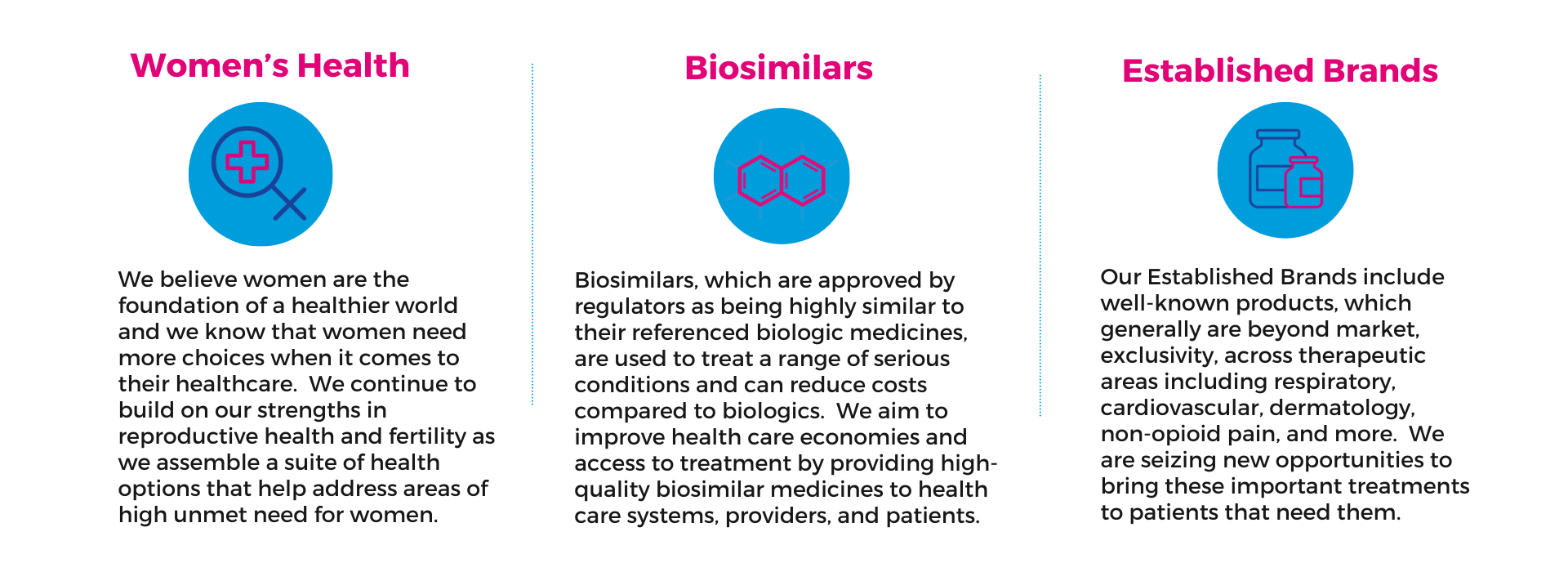 Women's Health

We believe women are the foundation of a healthier world and we know that women need more choices when it comes to their healthcare.  We continue to build on our strengths in reproductive health and fertility as we assemble a suite of health options that help address areas of high unmet need for women.

Biosimilars

Biosimilars, which are approved by regulators as being highly similar to their referenced biologic medicines, are used to treat a range of serious conditions and can reduce costs compared to biologics.  We aim to improve health care economies and access to treatment by providing high-quality biosimilar medicines to health care systems, providers, and patients.

Established Brands

Our Established Brands include well-known products, which generally are beyond market, exclusivity, across therapeutic areas including respiratory, cardiovascular, dermatology, non-opioid pain, and more.  We are seizing new opportunities to bring these important treatments to patients that need them.